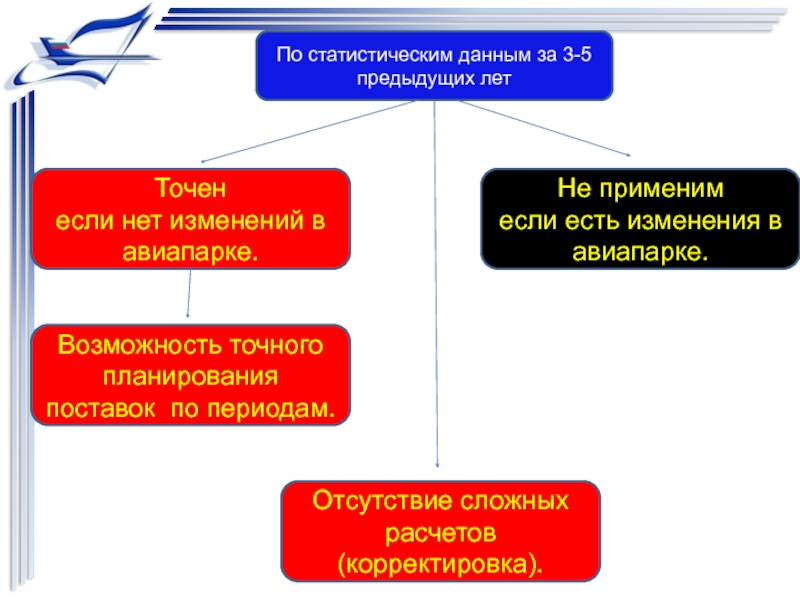 По статистическим данным за 3-5 предыдущих лет

Точен
если нет изменений в авиапарке.

Не применим
если есть изменения в авиапарке.

Возможность точного планирования поставок по периодам.

Отсутствие сложных расчетов (корректировка).